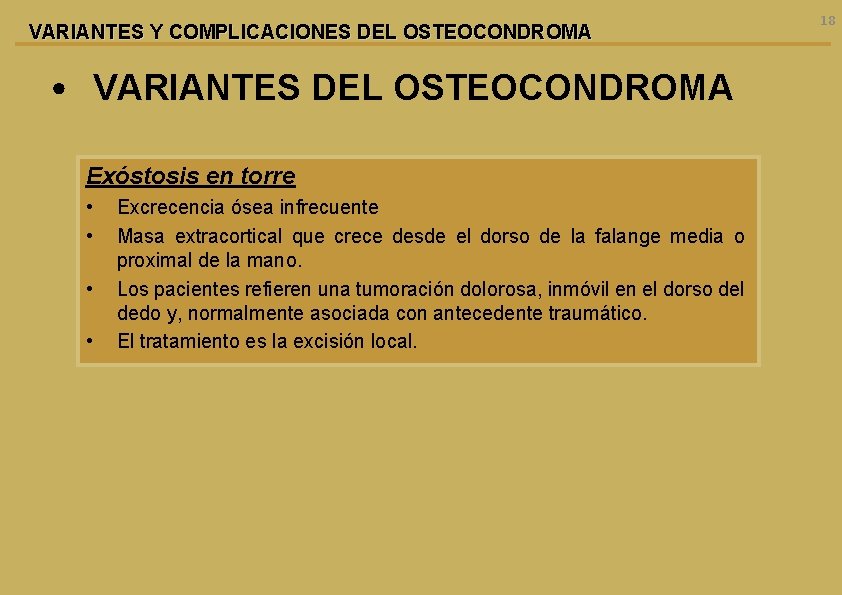 VARIANTES Y COMPLICACIONES DEL OSTEOCONDROMA

18

• VARIANTES DEL OSTEOCONDROMA

Exóstosis en torre

• Excrecencia ósea infrecuente
• Masa extracortical que crece desde el dorso de la falange media o proximal de la mano.
• Los pacientes refieren una tumoración dolorosa, inmóvil en el dorso del dedo y, normalmente asociada con antecedente traumático.
• El tratamiento es la excisión local.